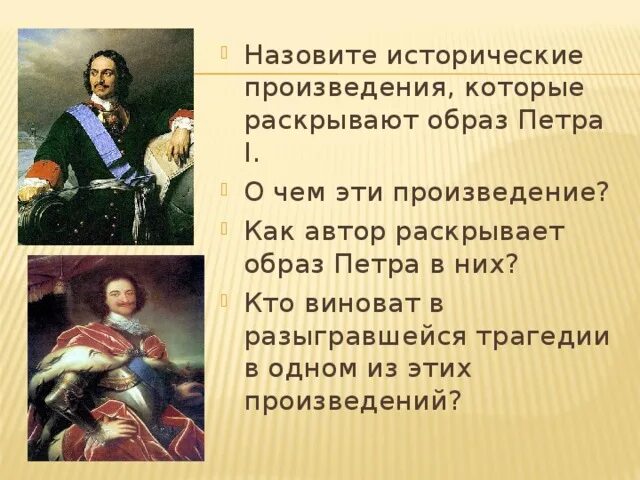 Назовите исторические произведения, которые раскрывают образ Петра I.

О чем эти произведение?

Как автор раскрывает образ Петра в них?

Кто виноват в разыгравшейся трагедии в одном из этих произведений?